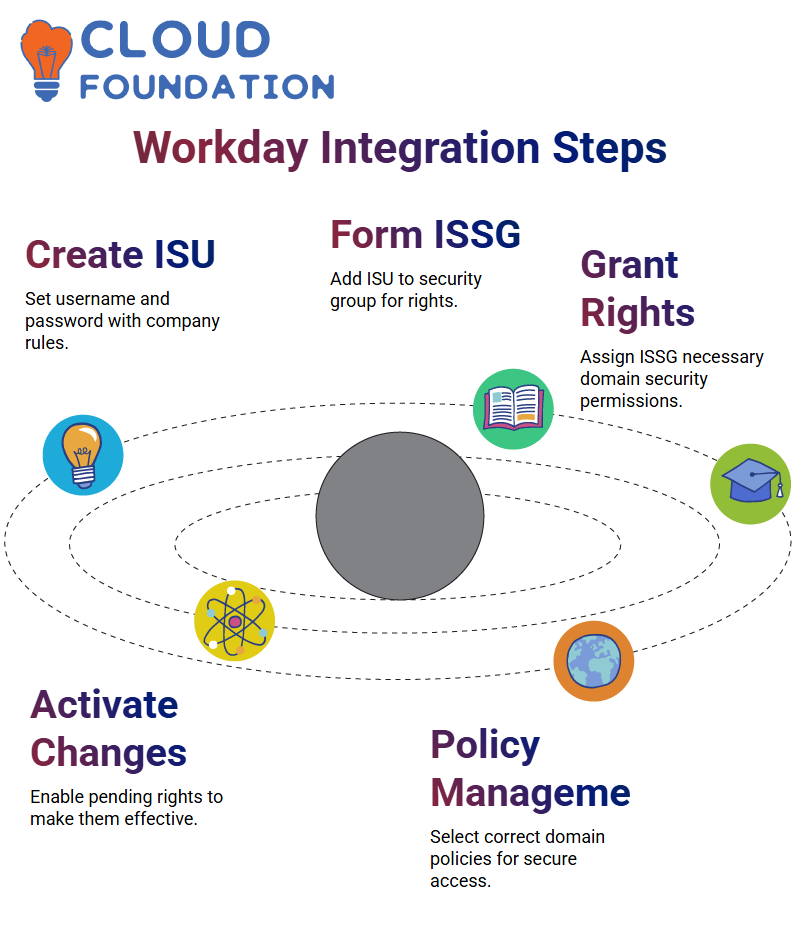 CLOUD FOUNDATION

Workday Integration Steps

Create ISU

Set username and password with company rules.

Form ISSG

Add ISU to security group for rights.

Grant Rights

Assign ISSG necessary domain security permissions.

Activate Changes

Enable pending rights to make them effective.

Policy Manageme

Select correct domain policies for secure access.